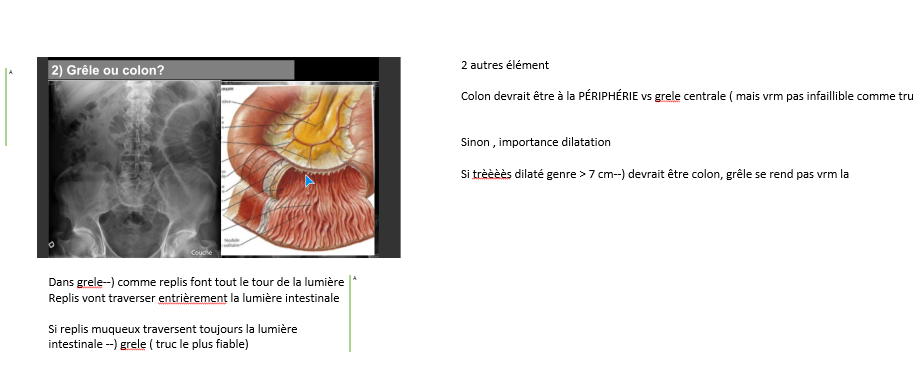 2) Grêle ou colon?

Coyote

Dans grele--) comme replis font tout le tour de la lumière
Replis vont traverser entrièrement la lumière intestinale

Si replis muqueux traversent toujours la lumière intestinale --) grele ( truc le plus fiable)

2 autres élément

Colon devrait être à la PÉRIPHÉRIE vs grele centrale ( mais vrm pas infaillible comme tru

Sinon , importance dilatation

Si trèèèès dilaté genre > 7 cm--) devrait être colon, grêle se rend pas vrm la